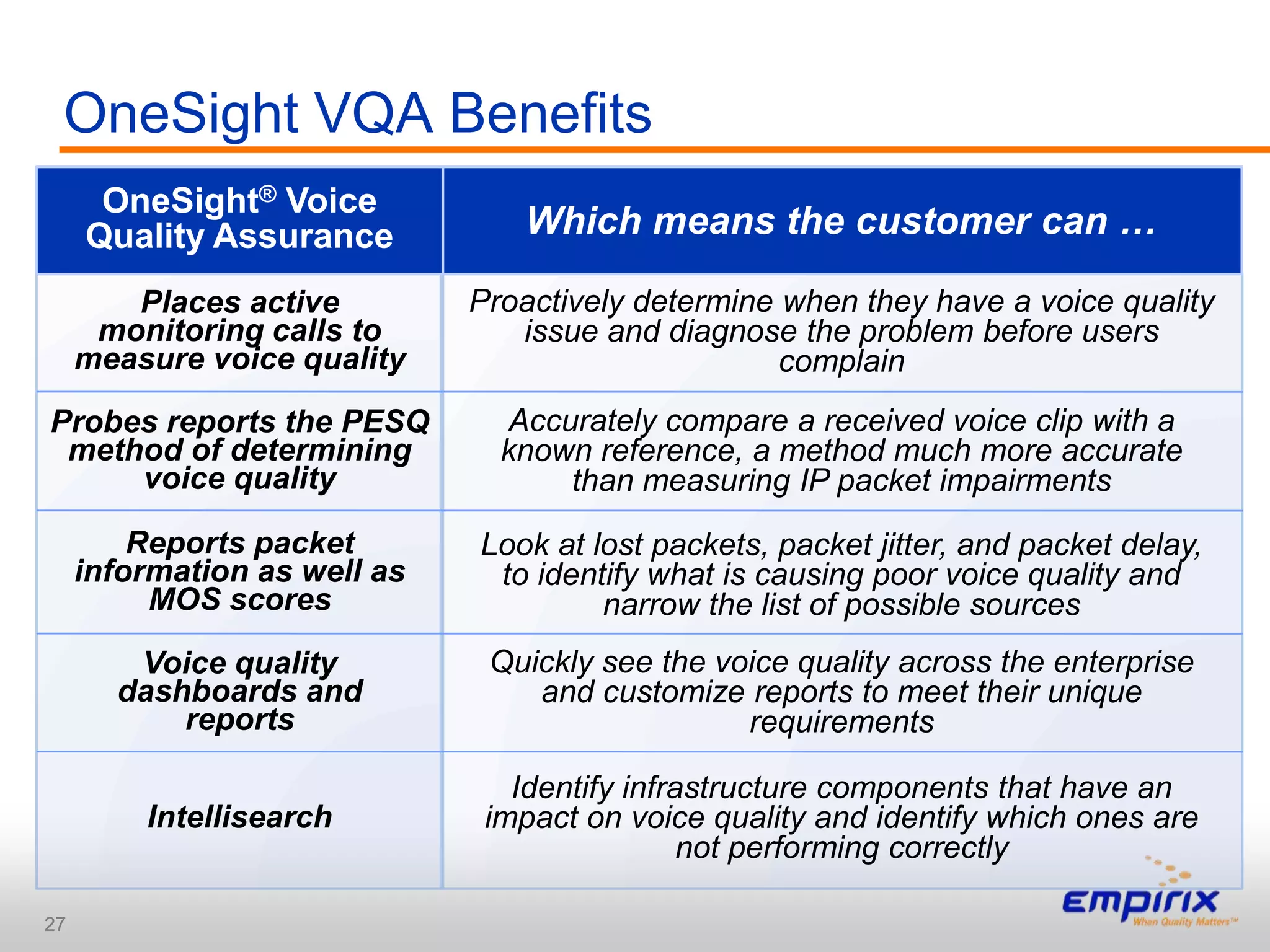 OneSight VQA Benefits

| OneSight® Voice Quality Assurance | Which means the customer can … |
|---|---|
| Places active monitoring calls to measure voice quality | Proactively determine when they have a voice quality issue and diagnose the problem before users complain |
| Probes reports the PESQ method of determining voice quality | Accurately compare a received voice clip with a known reference, a method much more accurate than measuring IP packet impairments |
| Reports packet information as well as MOS scores | Look at lost packets, packet jitter, and packet delay, to identify what is causing poor voice quality and narrow the list of possible sources |
| Voice quality dashboards and reports | Quickly see the voice quality across the enterprise and customize reports to meet their unique requirements |
| Intellisearch | Identify infrastructure components that have an impact on voice quality and identify which ones are not performing correctly |

27

empirix
When Quality Matters™